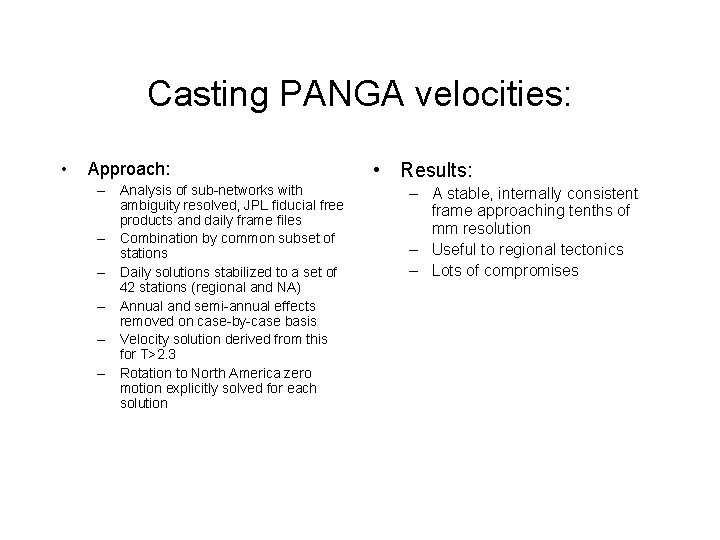 Casting PANGA velocities:

• Approach:
– Analysis of sub-networks with ambiguity resolved, JPL fiducial free products and daily frame files
– Combination by common subset of stations
– Daily solutions stabilized to a set of 42 stations (regional and NA)
– Annual and semi-annual effects removed on case-by-case basis
– Velocity solution derived from this for T>2.3
– Rotation to North America zero motion explicitly solved for each solution

• Results:
– A stable, internally consistent frame approaching tenths of mm resolution
– Useful to regional tectonics
– Lots of compromises